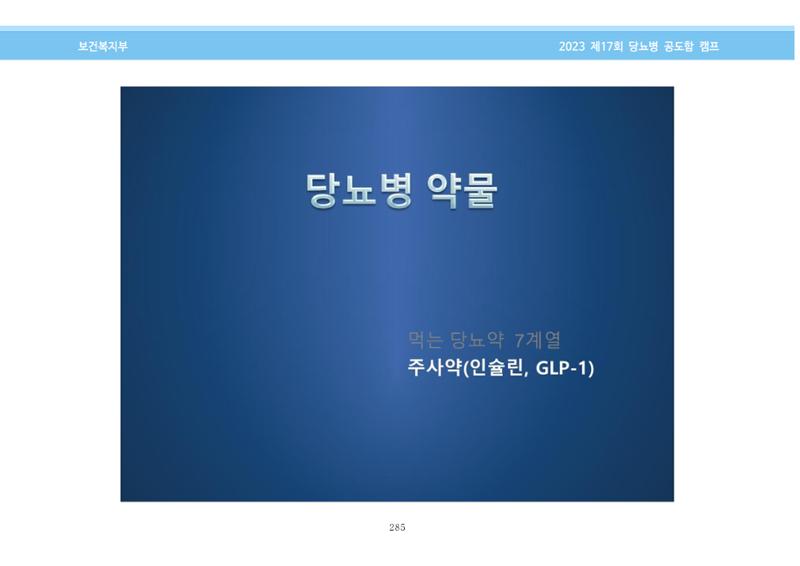 보건복지부

2023 제17회 당뇨병 공도함 캠프

당뇨병 약물

먹는 당뇨약 7계열
주사약(인슐린, GLP-1)

285